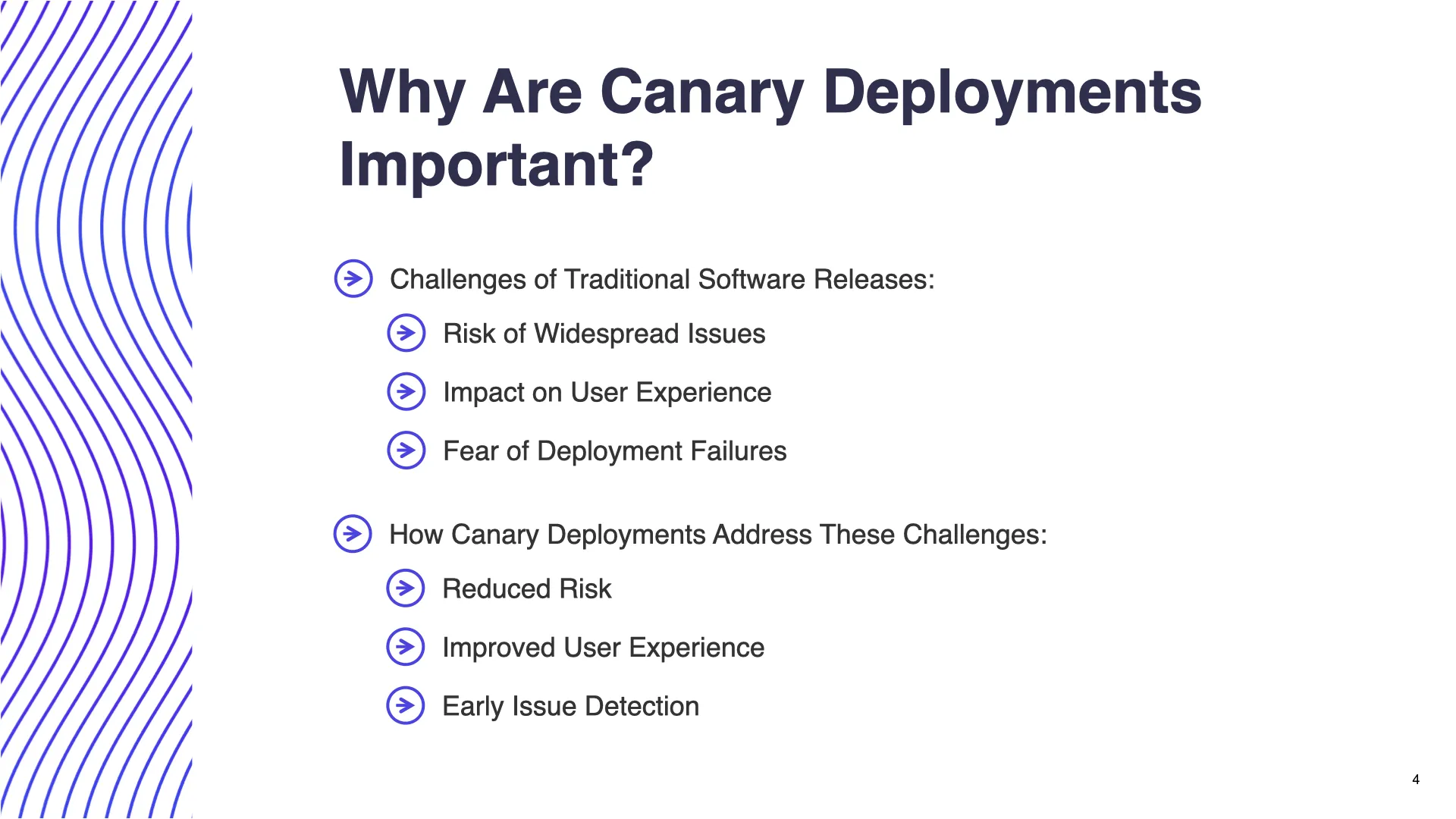 Why Are Canary Deployments Important?

Challenges of Traditional Software Releases:

Risk of Widespread Issues

Impact on User Experience

Fear of Deployment Failures

How Canary Deployments Address These Challenges:

Reduced Risk

Improved User Experience

Early Issue Detection

4